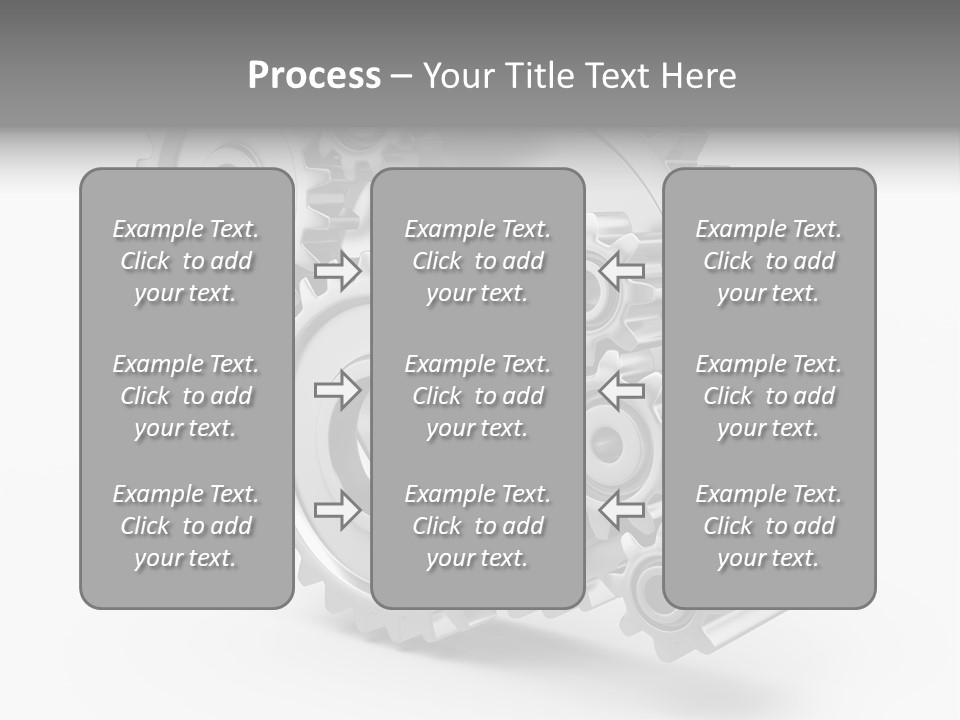 Process – Your Title Text Here

Example Text. Click to add your text.

Example Text. Click to add your text.

Example Text. Click to add your text.

Example Text. Click to add your text.

Example Text. Click to add your text.

Example Text. Click to add your text.

Example Text. Click to add your text.

Example Text. Click to add your text.

Example Text. Click to add your text.